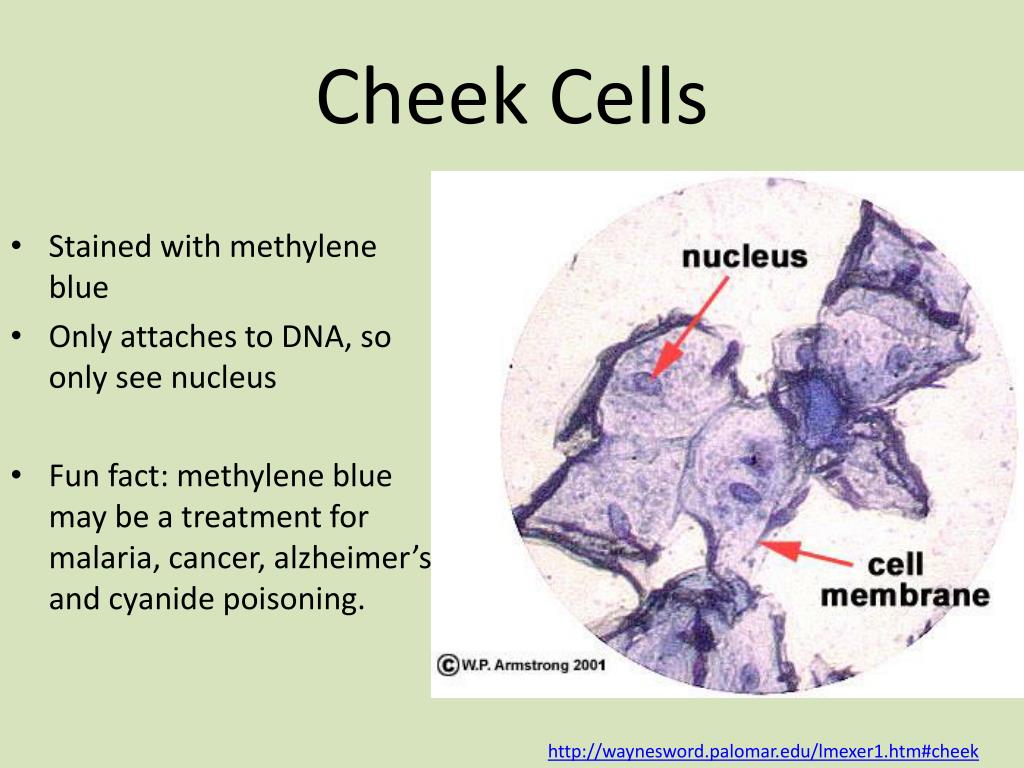 Cheek Cells

• Stained with methylene blue
• Only attaches to DNA, so only see nucleus

• Fun fact: methylene blue may be a treatment for malaria, cancer, alzheimer's and cyanide poisoning.

nucleus

cell membrane

©W.P. Armstrong 2001

http://waynesword.palomar.edu/lmexer1.htm#cheek